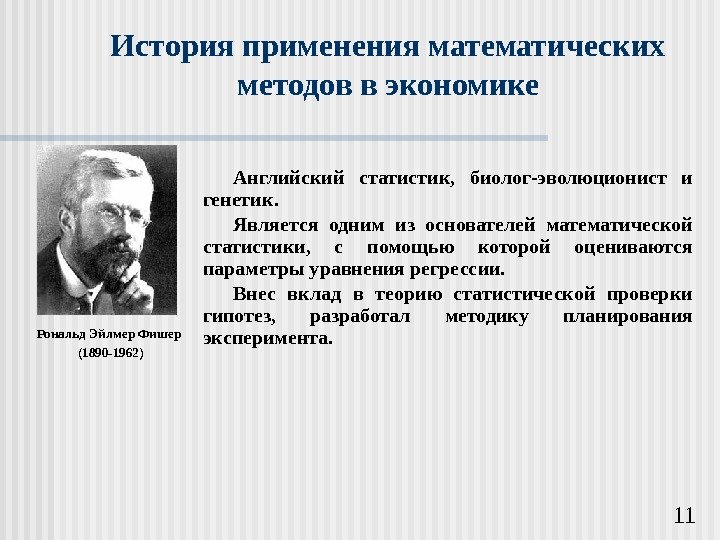 История применения математических методов в экономике

Рональд Эйлмер Фишер
(1890-1962)

Английский статистик, биолог-эволюционист и генетик.

Является одним из основателей математической статистики, с помощью которой оцениваются параметры уравнения регрессии.

Внес вклад в теорию статистической проверки гипотез, разработал методику планирования эксперимента.

11